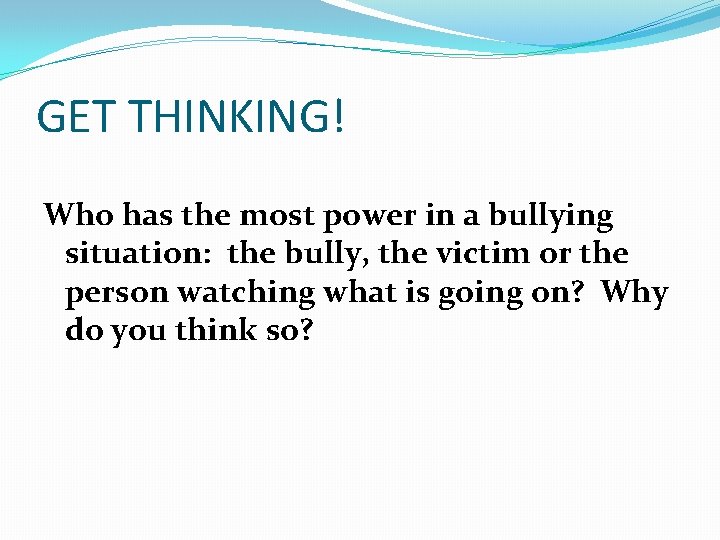 GET THINKING!

Who has the most power in a bullying situation: the bully, the victim or the person watching what is going on? Why do you think so?